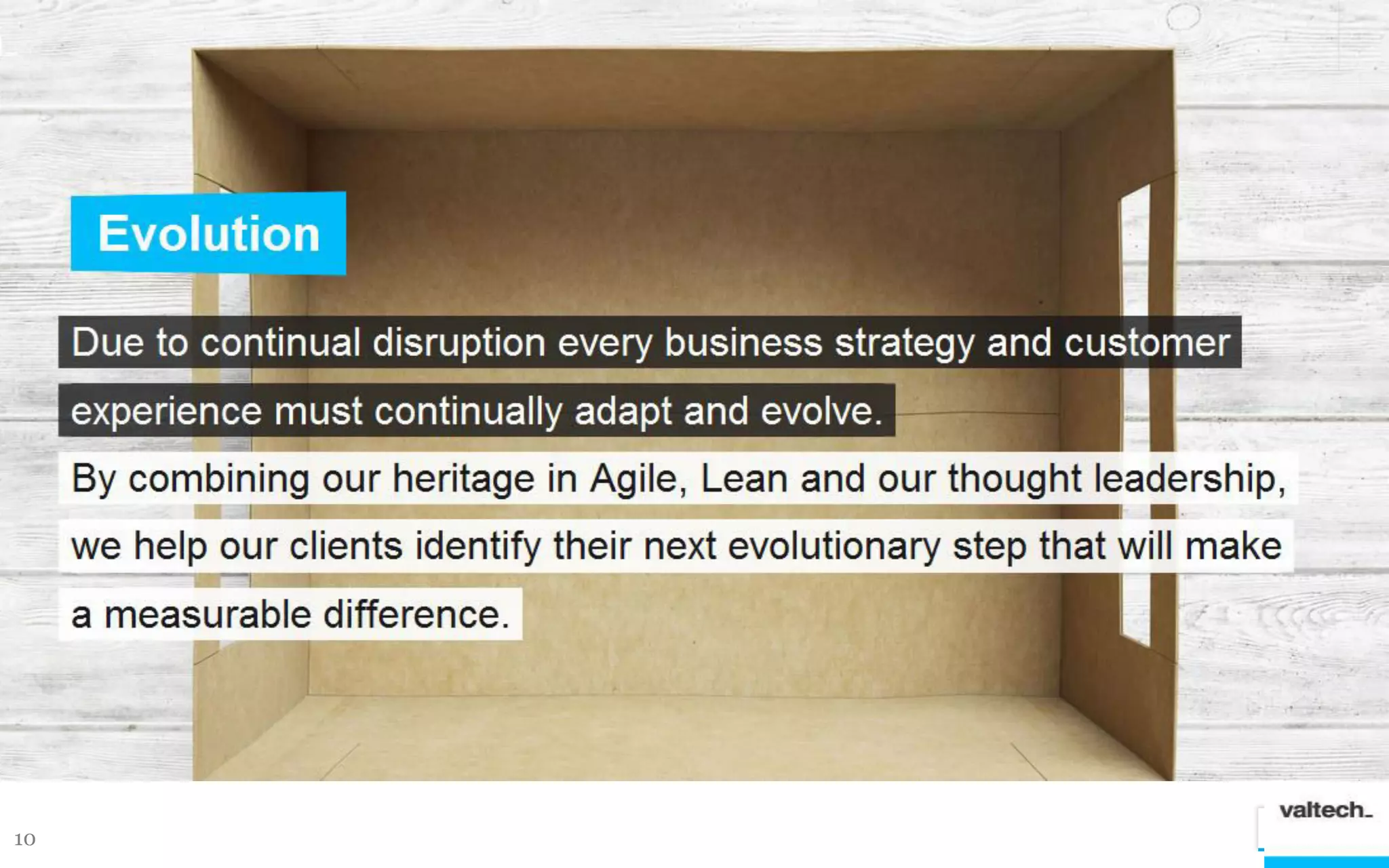 Evolution

Due to continual disruption every business strategy and customer experience must continually adapt and evolve.

By combining our heritage in Agile, Lean and our thought leadership, we help our clients identify their next evolutionary step that will make a measurable difference.

10

valtech_